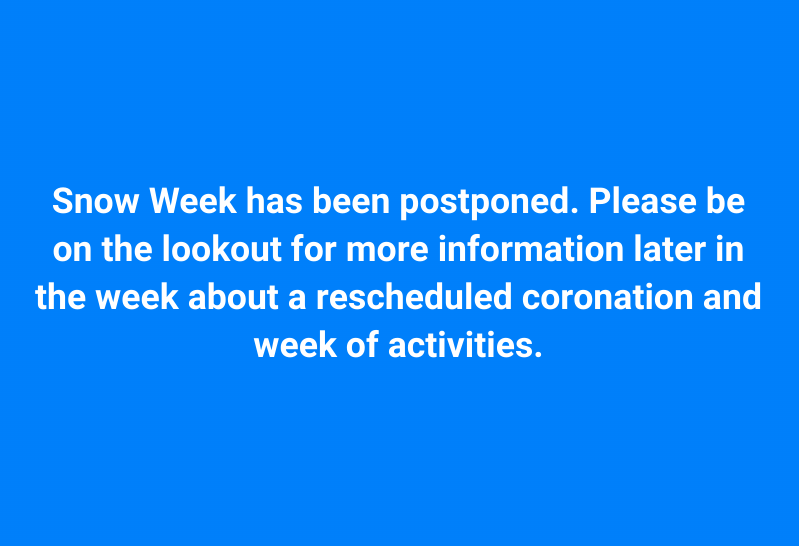 Snow Week has been postponed. Please be on the lookout for more information later in the week about a rescheduled coronation and week of activities.